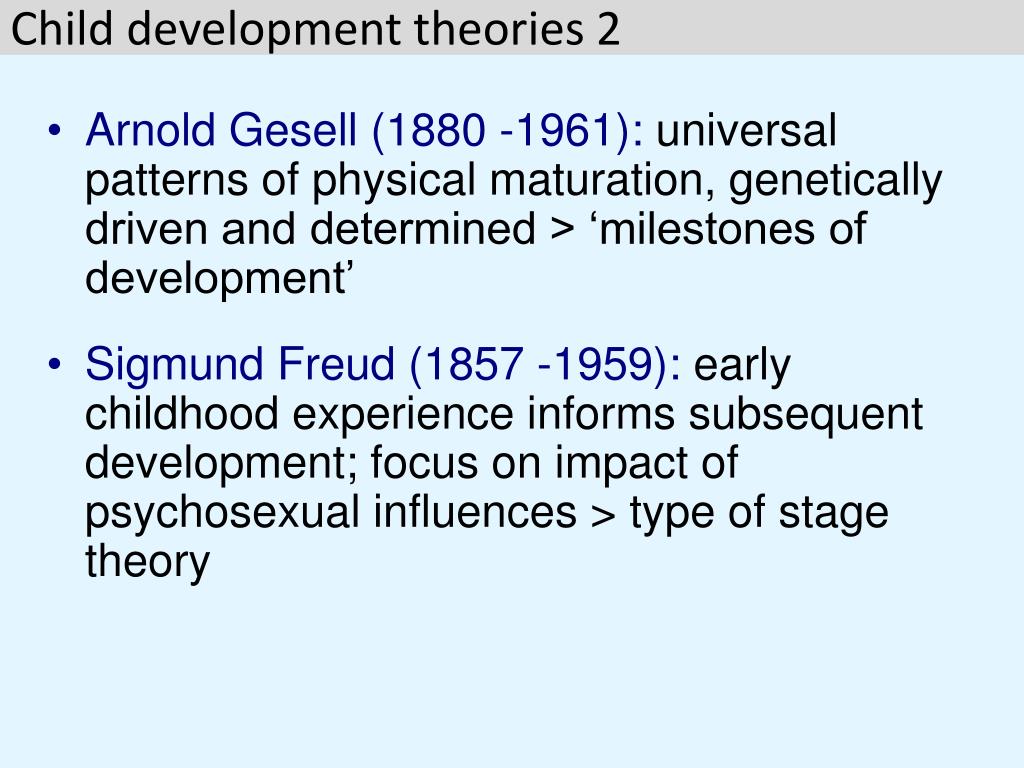 Child development theories 2

• Arnold Gesell (1880 -1961): universal patterns of physical maturation, genetically driven and determined > ‘milestones of development’

• Sigmund Freud (1857 -1959): early childhood experience informs subsequent development; focus on impact of psychosexual influences > type of stage theory